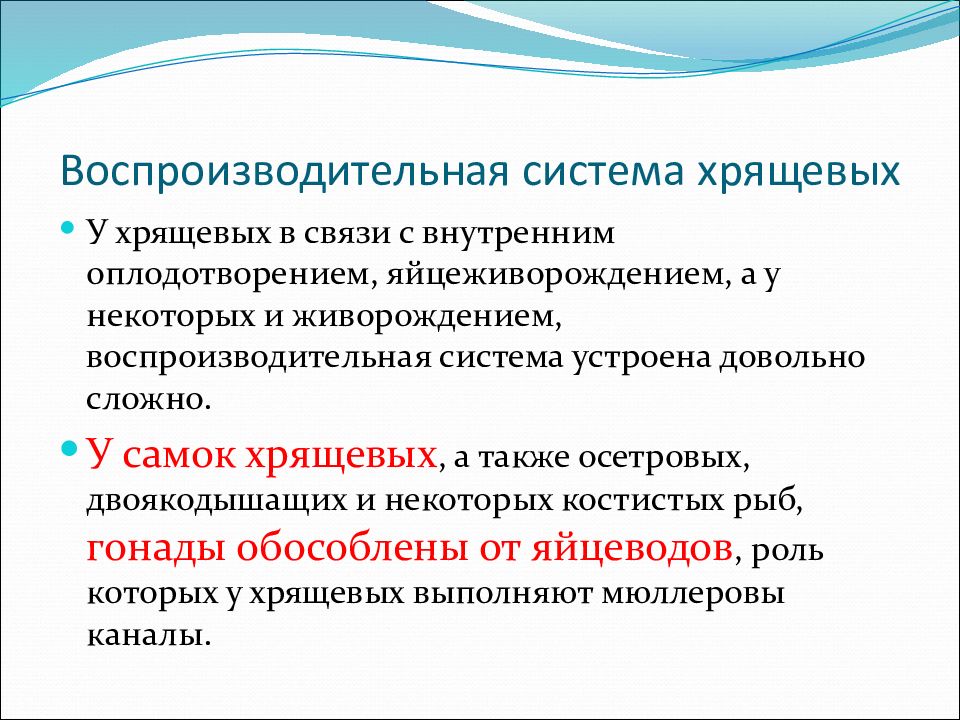 Воспроизводительная система хрящевых

У хрящевых в связи с внутренним оплодотворением, яйцеживорождением, а у некоторых и живорождением, воспроизводительная система устроена довольно сложно.

У самок хрящевых, а также осетровых, двоякодышащих и некоторых костистых рыб, гонады обособлены от яйцеводов, роль которых у хрящевых выполняют мюллеровы каналы.